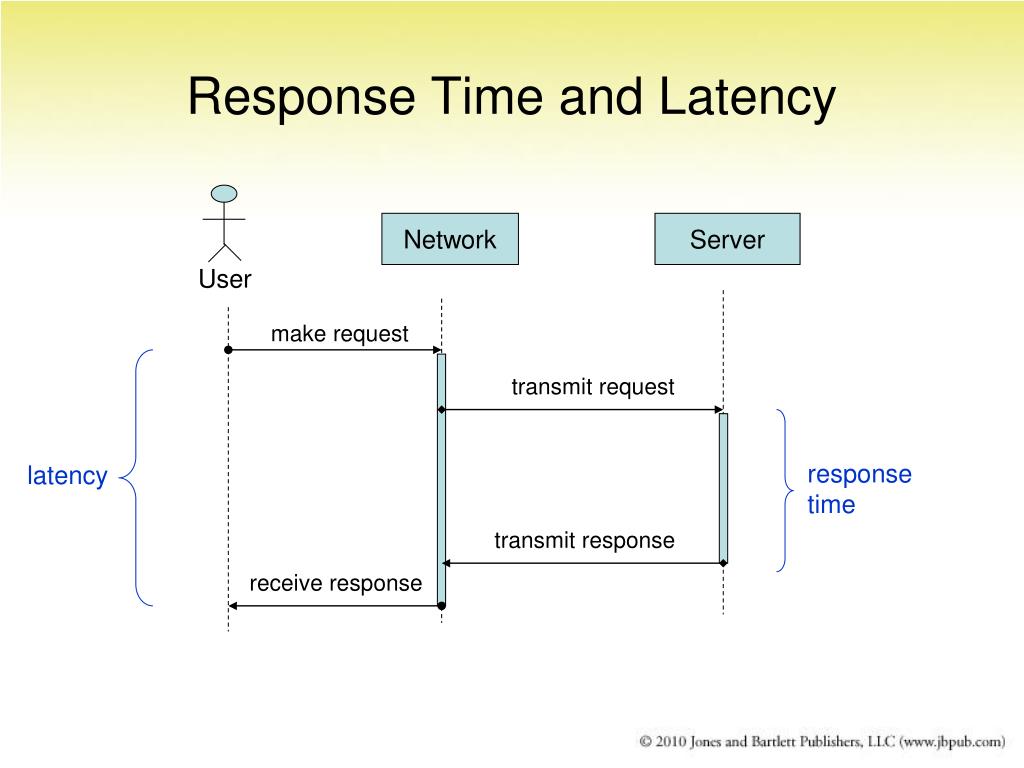 Response Time and Latency

User

Network

Server

make request

transmit request

latency

response time

transmit response

receive response

© 2010 Jones and Bartlett Publishers, LLC (www.jbpub.com)